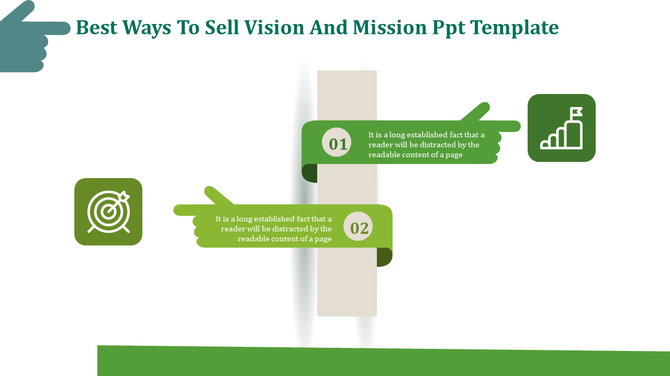 Best Ways To Sell Vision And Mission Ppt Template

01

It is a long established fact that a reader will be distracted by the readable content of a page

It is a long established fact that a reader will be distracted by the readable content of a page

02